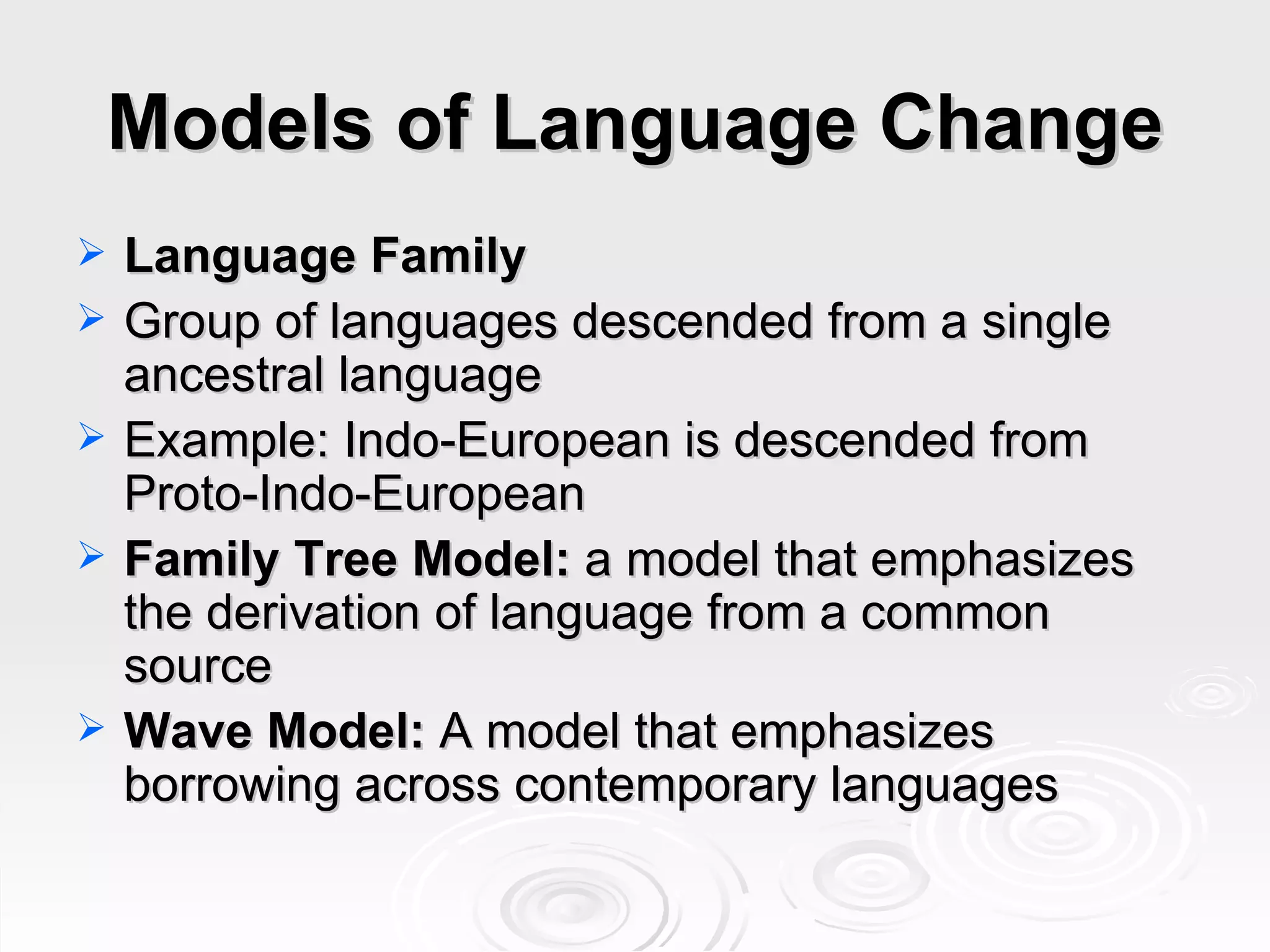 Models of Language Change

➢ Language Family
➢ Group of languages descended from a single ancestral language
➢ Example: Indo-European is descended from Proto-Indo-European
➢ Family Tree Model: a model that emphasizes the derivation of language from a common source
➢ Wave Model: A model that emphasizes borrowing across contemporary languages